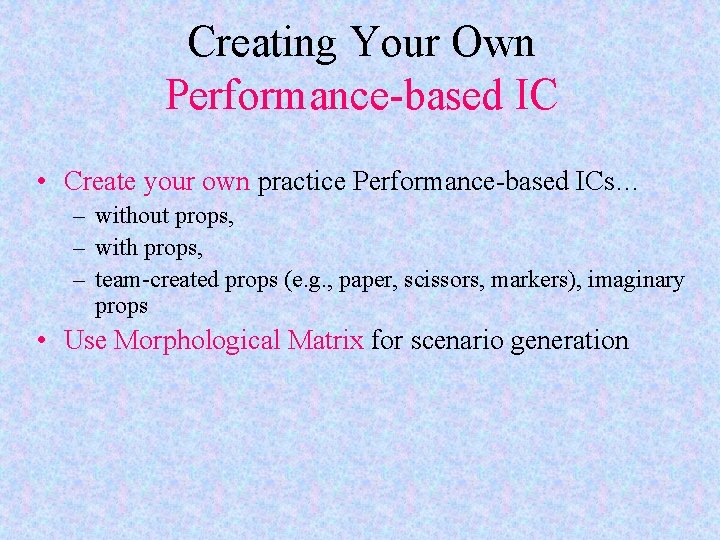 Creating Your Own
Performance-based IC

• Create your own practice Performance-based ICs…
– without props,
– with props,
– team-created props (e.g., paper, scissors, markers), imaginary props
• Use Morphological Matrix for scenario generation